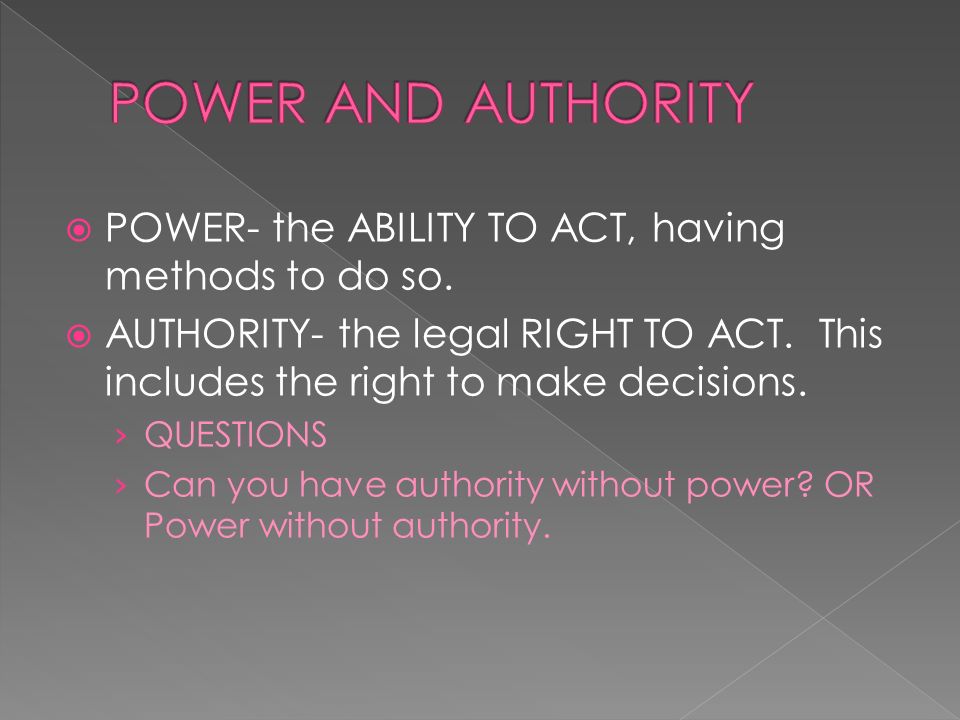 POWER AND AUTHORITY

POWER- the ABILITY TO ACT, having methods to do so.

AUTHORITY- the legal RIGHT TO ACT. This includes the right to make decisions.

› QUESTIONS

› Can you have authority without power? OR Power without authority.